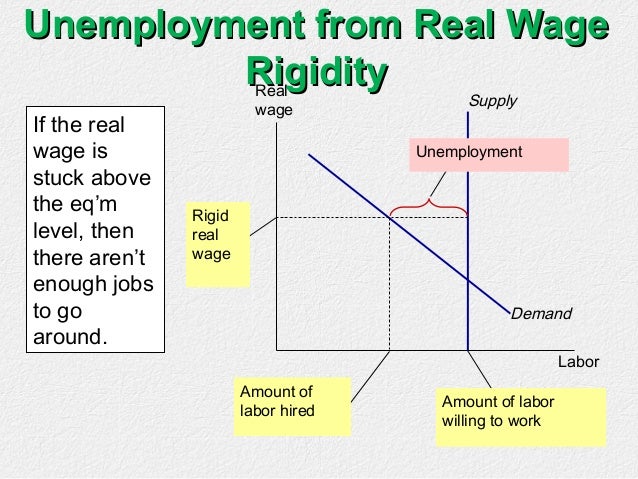 Unemployment from Real Wage Rigidity

If the real wage is stuck above the eq'm level, then there aren't enough jobs to go around.

Real wage

Supply

Unemployment

Rigid real wage

Demand

Labor

Amount of labor hired

Amount of labor willing to work